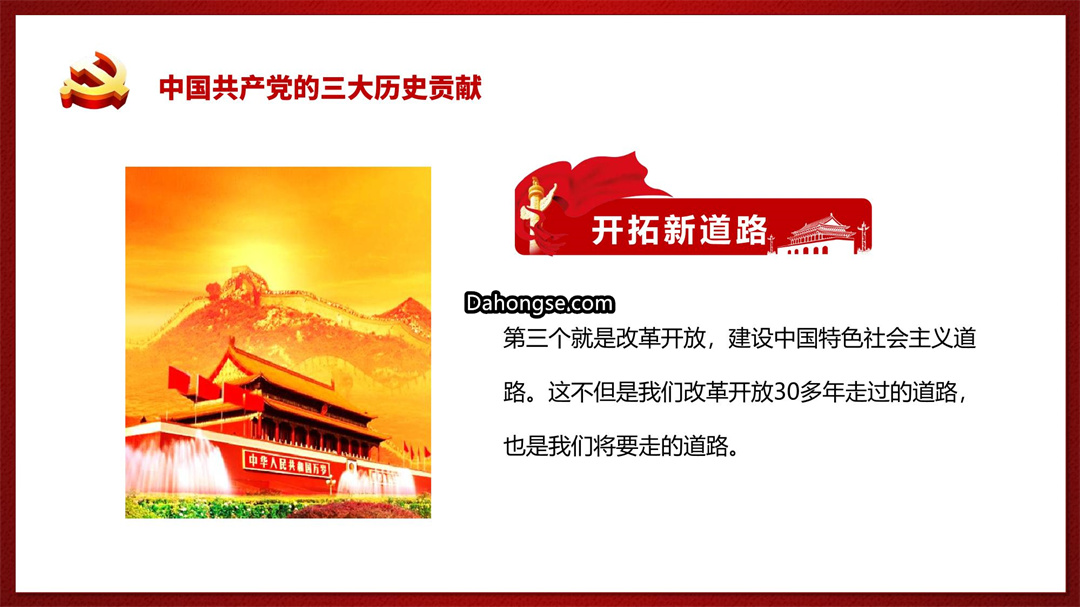 中国共产党的三大历史贡献

中华人民共和国万岁

开拓新道路

Dahongse.com

第三个就是改革开放，建设中国特色社会主义道路。这不但是我们改革开放30多年走过的道路，也是我们将要走的道路。